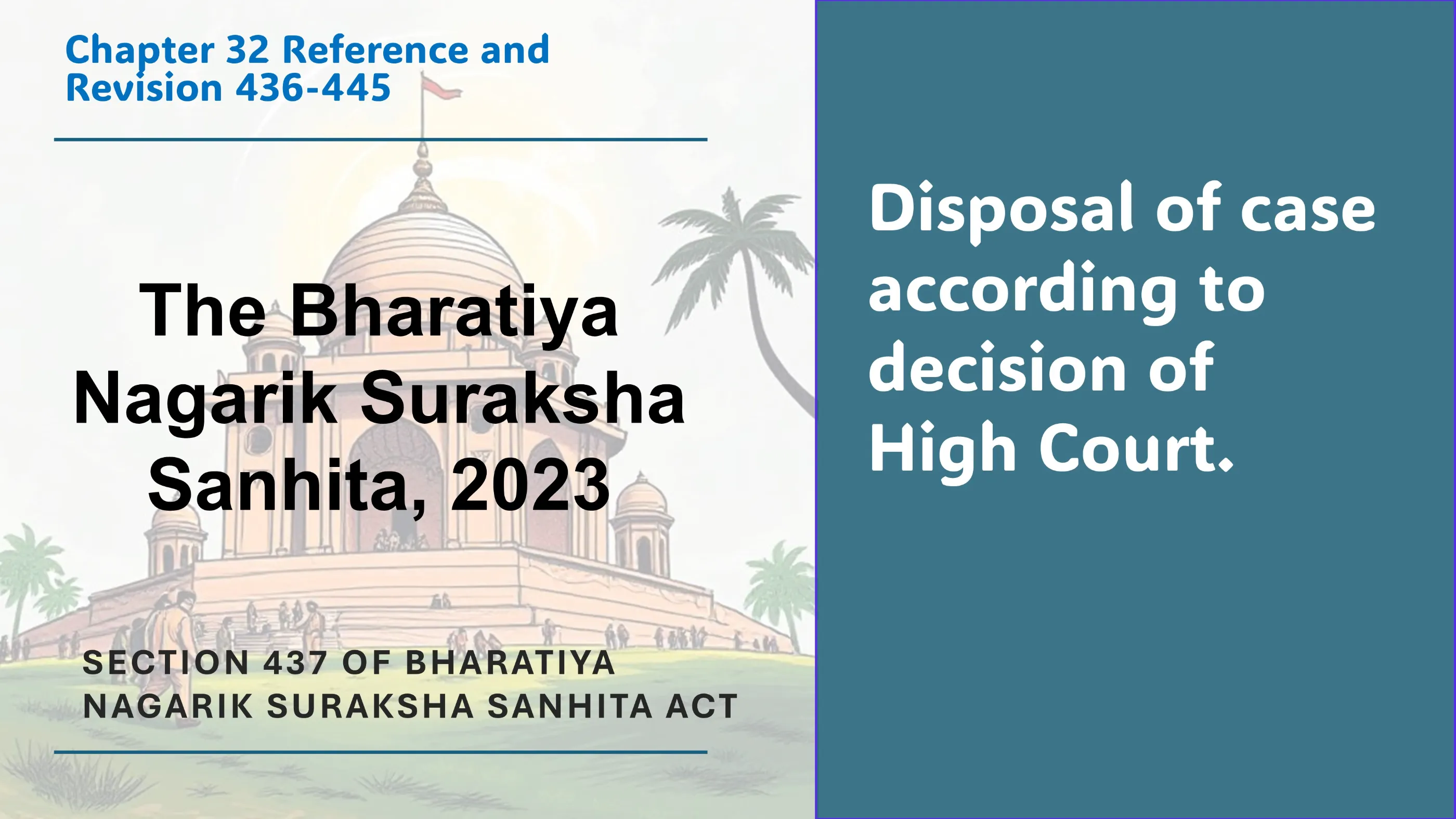 Chapter 32 Reference and Revision 436-445

The Bharatiya Nagarik Suraksha Sanhita, 2023

SECTION 437 OF BHARATIYA NAGARIK SURAKSHA SANHITA ACT

Disposal of case according to decision of High Court.